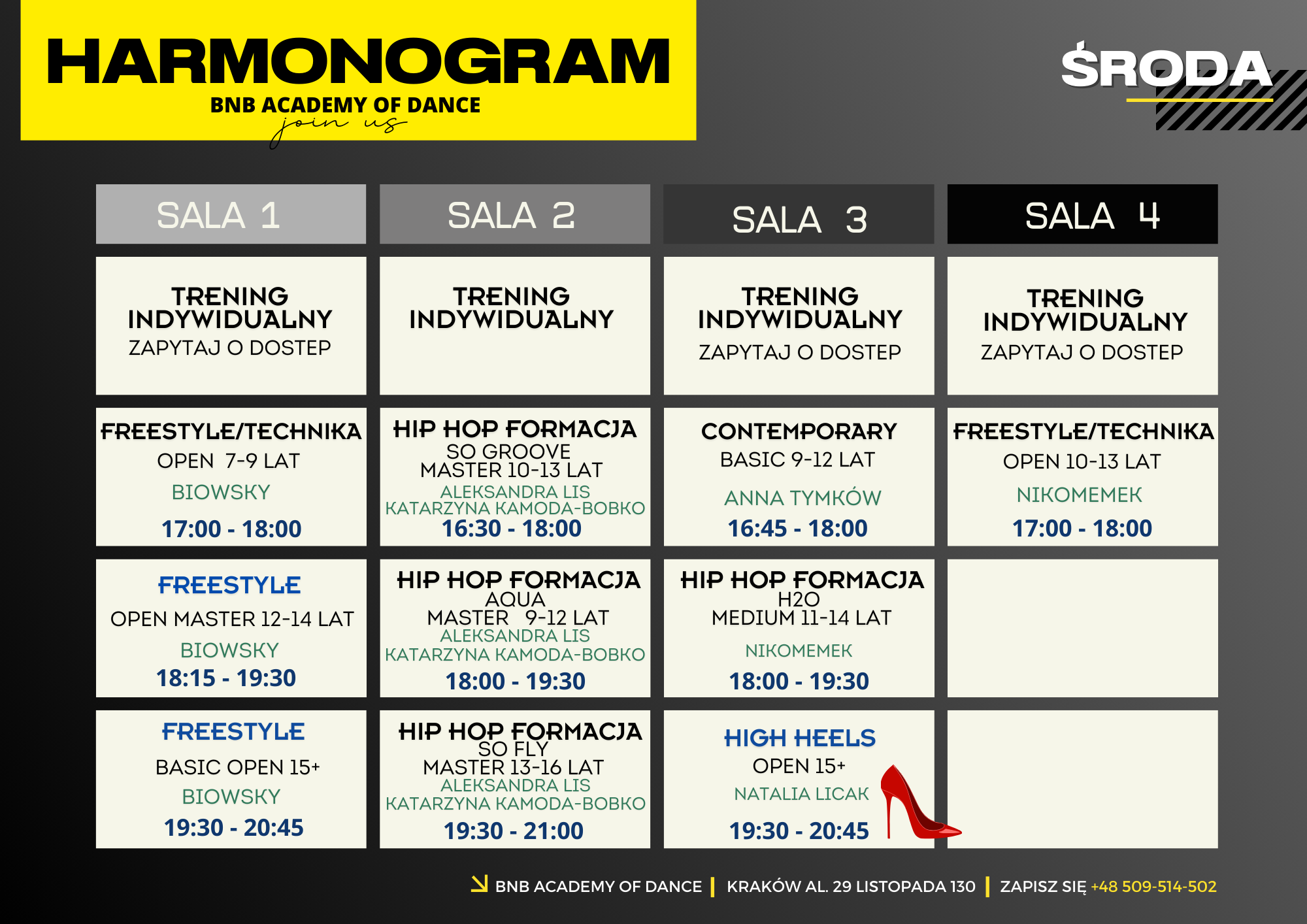 HARMONOGRAM
BNB ACADEMY OF DANCE
join us

ŚRODA

| SALA 1 | SALA 2 | SALA 3 | SALA 4 |
|---|---|---|---|
| TRENING INDYWIDUALNY ZAPYTAJ O DOSTEP | TRENING INDYWIDUALNY | TRENING INDYWIDUALNY ZAPYTAJ O DOSTEP | TRENING INDYWIDUALNY ZAPYTAJ O DOSTEP |
| FREESTYLE/TECHNIKA OPEN 7-9 LAT BIOWSKY 17:00 - 18:00 | HIP HOP FORMACJA SO GROOVE MASTER 10-13 LAT ALEKSANDRA LIS KATARZYNA KAMODA-BOBKO 16:30 - 18:00 | CONTEMPORARY BASIC 9-12 LAT ANNA TYMKÓW 16:45 - 18:00 | FREESTYLE/TECHNIKA OPEN 10-13 LAT NIKOMEMEK 17:00 - 18:00 |
| FREESTYLE OPEN MASTER 12-14 LAT BIOWSKY 18:15 - 19:30 | HIP HOP FORMACJA AQUA MASTER 9-12 LAT ALEKSANDRA LIS KATARZYNA KAMODA-BOBKO 18:00 - 19:30 | HIP HOP FORMACJA H2O MEDIUM 11-14 LAT NIKOMEMEK 18:00 - 19:30 | |
| FREESTYLE BASIC OPEN 15+ BIOWSKY 19:30 - 20:45 | HIP HOP FORMACJA SO FLY MASTER 13-16 LAT ALEKSANDRA LIS KATARZYNA KAMODA-BOBKO 19:30 - 21:00 | HIGH HEELS OPEN 15+ NATALIA LICAK 19:30 - 20:45 | |

BNB ACADEMY OF DANCE | KRAKÓW AL. 29 LISTOPADA 130 | ZAPISZ SIĘ +48 509-514-502